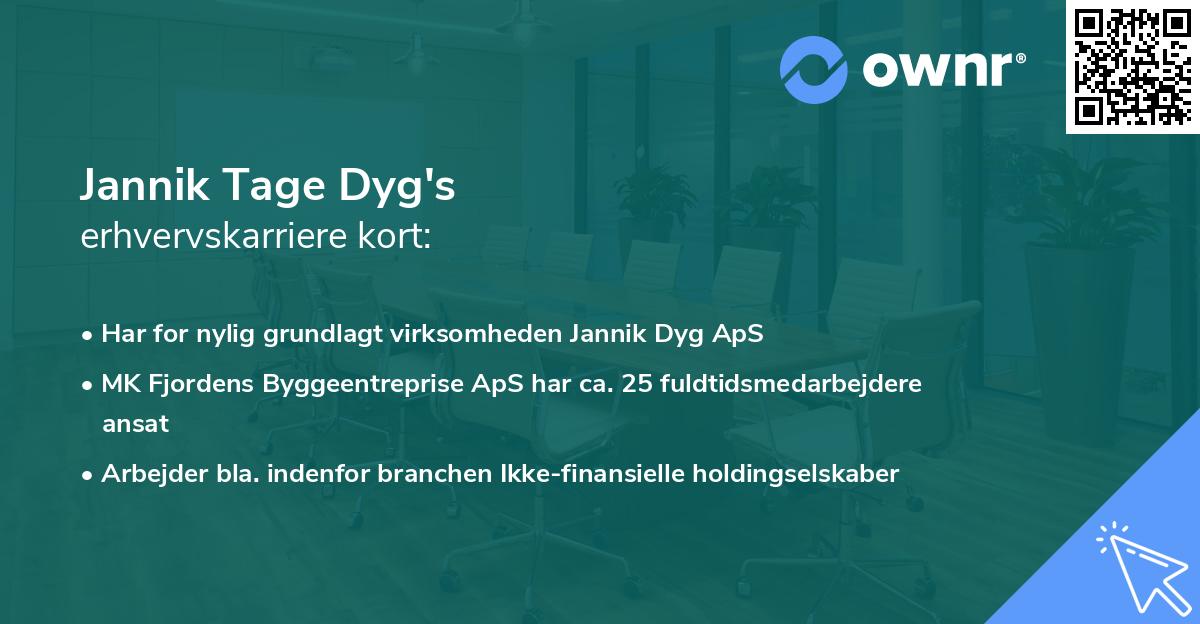 ownr®

Jannik Tage Dyg's
erhvervskarriere kort:

• Har for nylig grundlagt virksomheden Jannik Dyg ApS
• MK Fjordens Byggeentreprise ApS har ca. 25 fuldtidsmedarbejdere ansat
• Arbejder bla. indenfor branchen Ikke-finansielle holdingselskaber